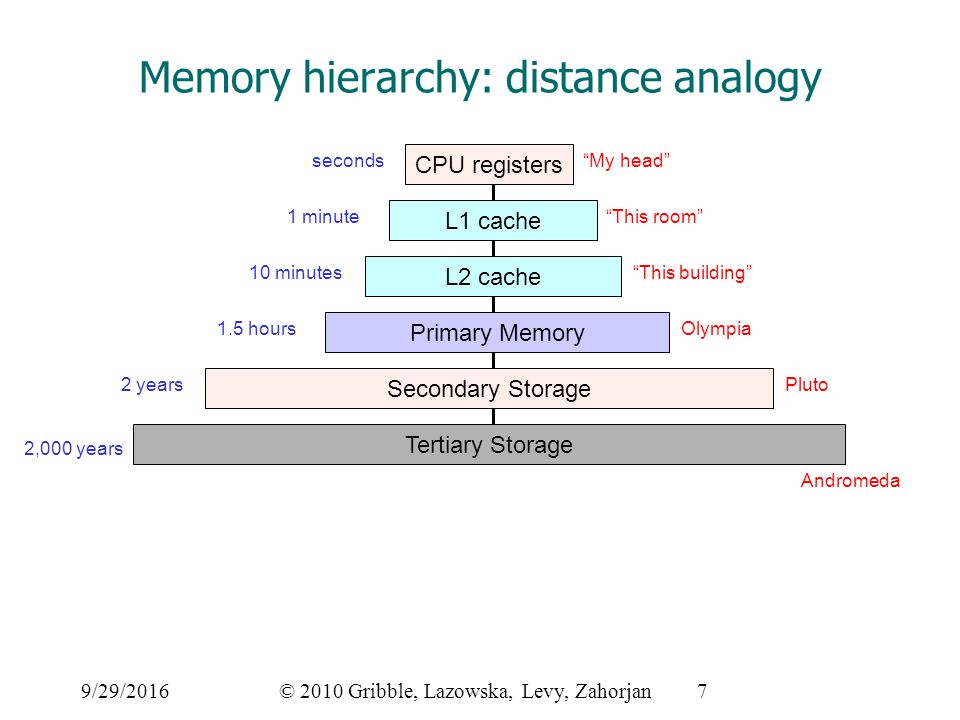 Memory hierarchy: distance analogy

seconds
CPU registers
“My head”

1 minute
L1 cache
“This room”

10 minutes
L2 cache
“This building”

1.5 hours
Primary Memory
Olympia

2 years
Secondary Storage
Pluto

2,000 years
Tertiary Storage
Andromeda

9/29/2016 © 2010 Gribble, Lazowska, Levy, Zahorjan 7